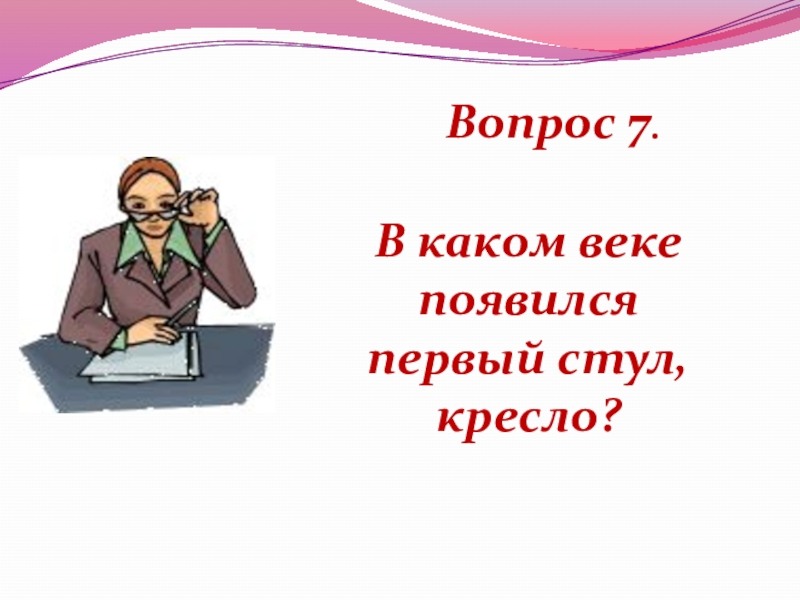 Вопрос 7.

В каком веке появился первый стул, кресло?